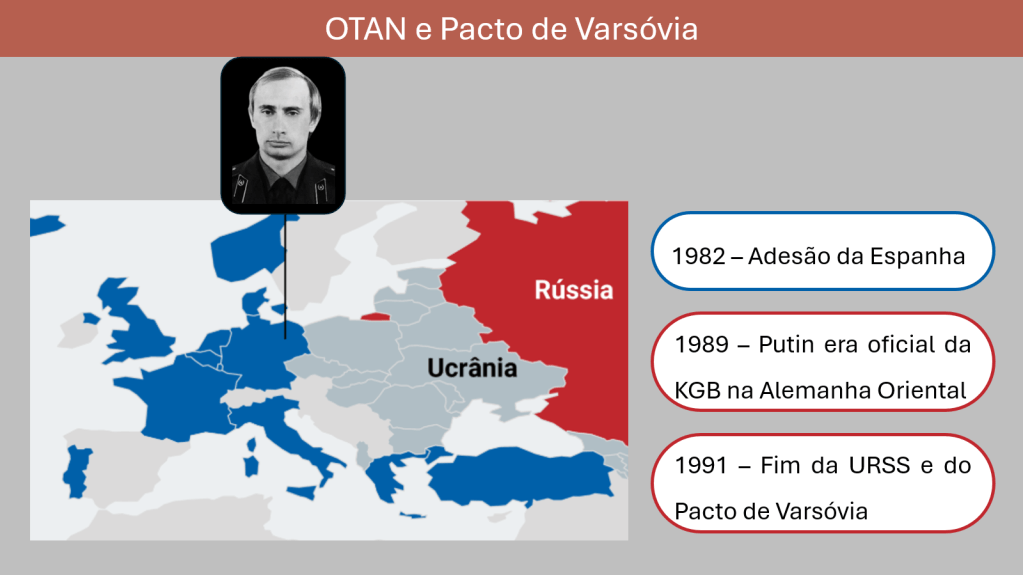 OTAN e Pacto de Varsóvia

Rússia

Ucrânia

1982 – Adesão da Espanha

1989 – Putin era oficial da KGB na Alemanha Oriental

1991 – Fim da URSS e do Pacto de Varsóvia